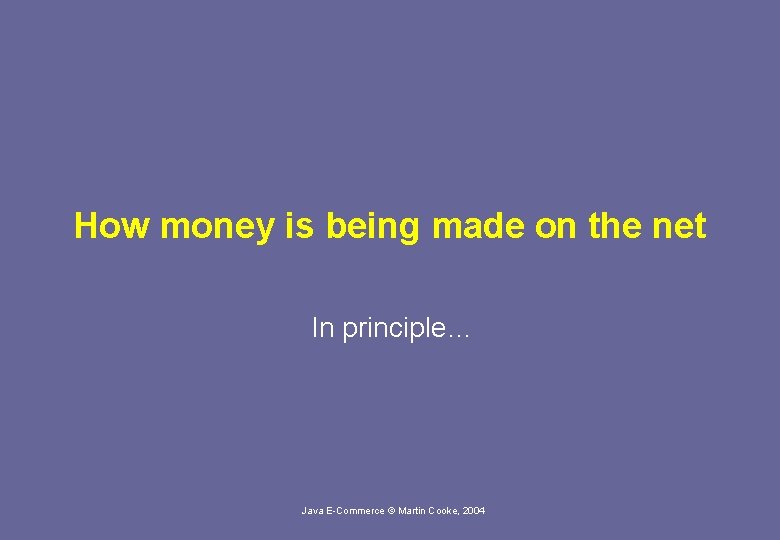 How money is being made on the net

In principle…

Java E-Commerce © Martin Cooke, 2004